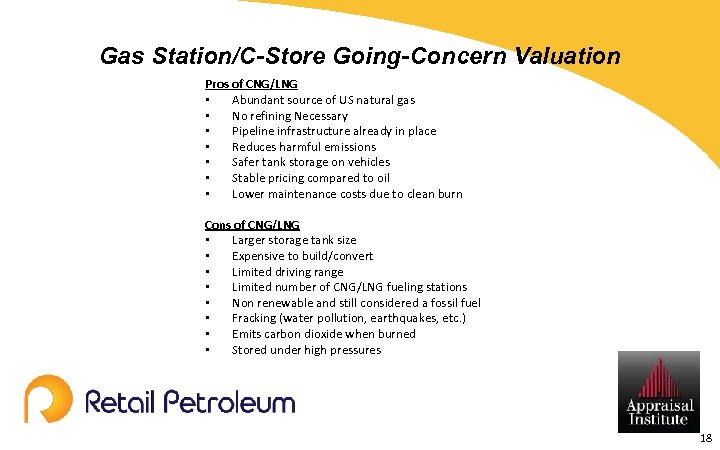 Gas Station/C-Store Going-Concern Valuation

Pros of CNG/LNG
• Abundant source of US natural gas
• No refining Necessary
• Pipeline infrastructure already in place
• Reduces harmful emissions
• Safer tank storage on vehicles
• Stable pricing compared to oil
• Lower maintenance costs due to clean burn

Cons of CNG/LNG
• Larger storage tank size
• Expensive to build/convert
• Limited driving range
• Limited number of CNG/LNG fueling stations
• Non renewable and still considered a fossil fuel
• Fracking (water pollution, earthquakes, etc.)
• Emits carbon dioxide when burned
• Stored under high pressures

Retail Petroleum

Appraisal Institute

18